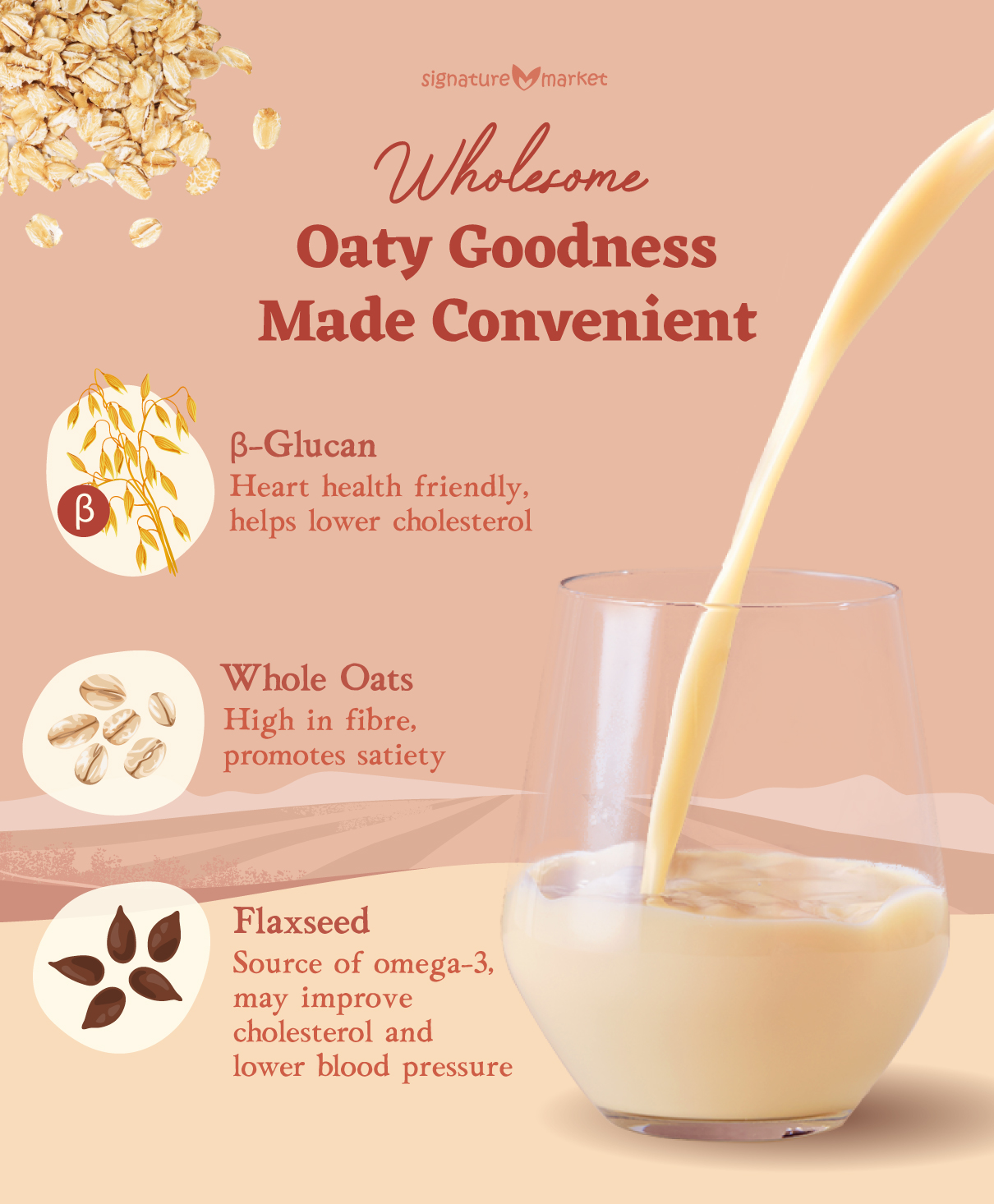 signature market

Wholesome
Oaty Goodness
Made Convenient

β

β-Glucan
Heart health friendly, helps lower cholesterol

Whole Oats
High in fibre, promotes satiety

Flaxseed
Source of omega-3, may improve cholesterol and lower blood pressure